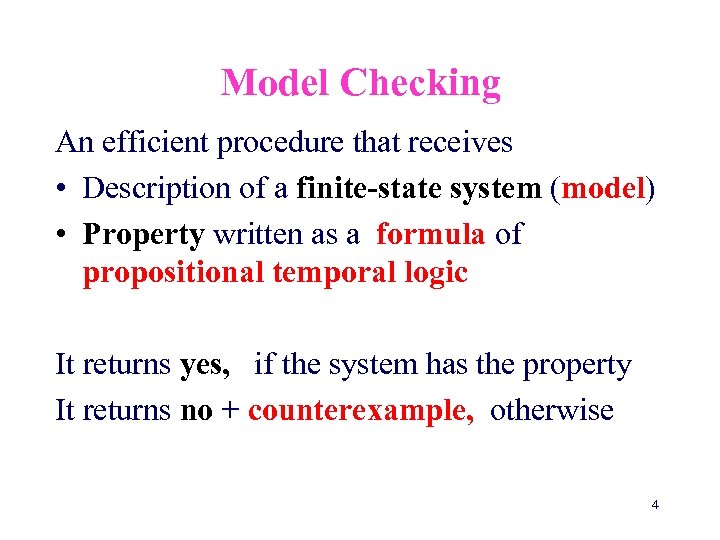 Model Checking

An efficient procedure that receives

• Description of a finite-state system (model)

• Property written as a formula of propositional temporal logic

It returns yes, if the system has the property

It returns no + counterexample, otherwise

4